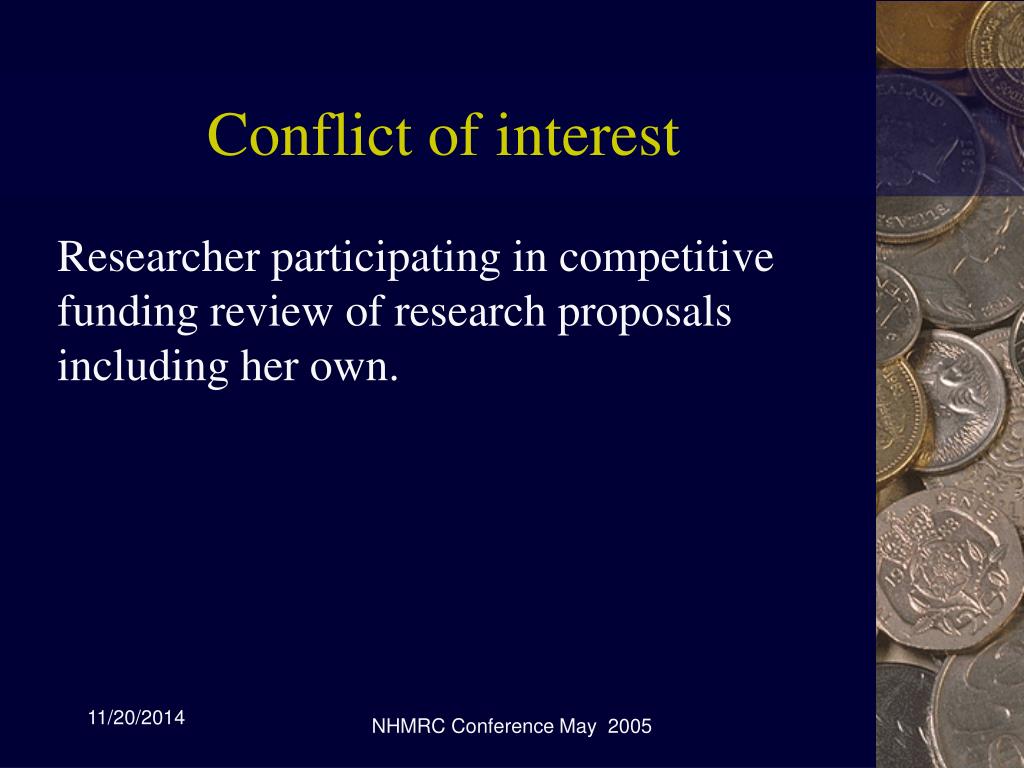 Conflict of interest

Researcher participating in competitive funding review of research proposals including her own.

11/20/2014

NHMRC Conference May 2005